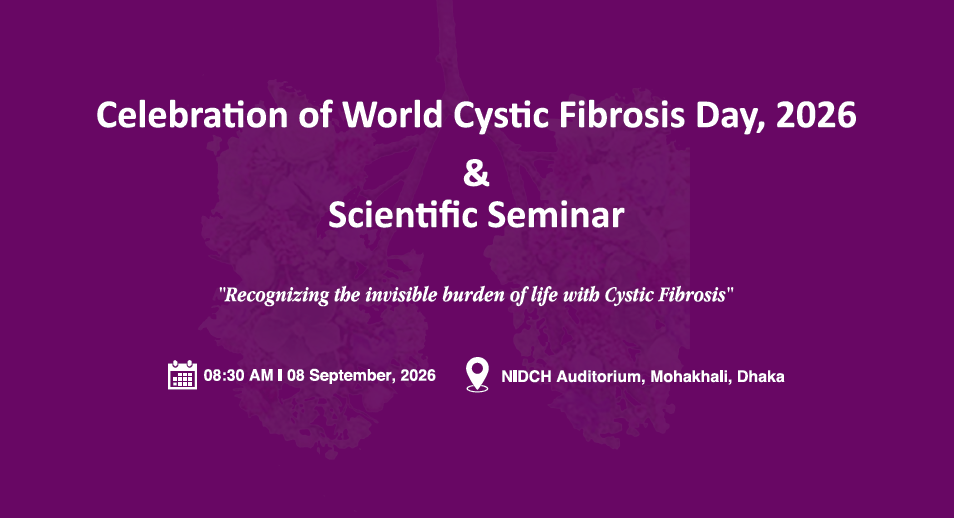 Celebration of World Cystic Fibrosis Day, 2026

&

Scientific Seminar

"Recognizing the invisible burden of life with Cystic Fibrosis"

08:30 AM I 08 September, 2026

NIDCH Auditorium, Mohakhali, Dhaka